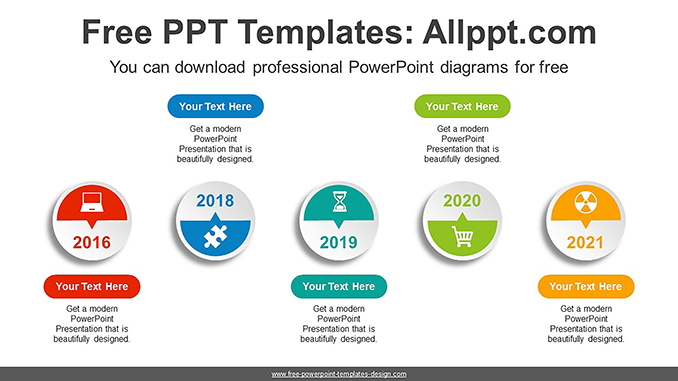 Free PPT Templates: Allppt.com

You can download professional PowerPoint diagrams for free

Your Text Here

Get a modern PowerPoint Presentation that is beautifully designed.

Your Text Here

Get a modern PowerPoint Presentation that is beautifully designed.

2016

2018

2019

2020

2021

Your Text Here

Get a modern PowerPoint Presentation that is beautifully designed.

Your Text Here

Get a modern PowerPoint Presentation that is beautifully designed.

Your Text Here

Get a modern PowerPoint Presentation that is beautifully designed.

www.free-powerpoint-templates-design.com